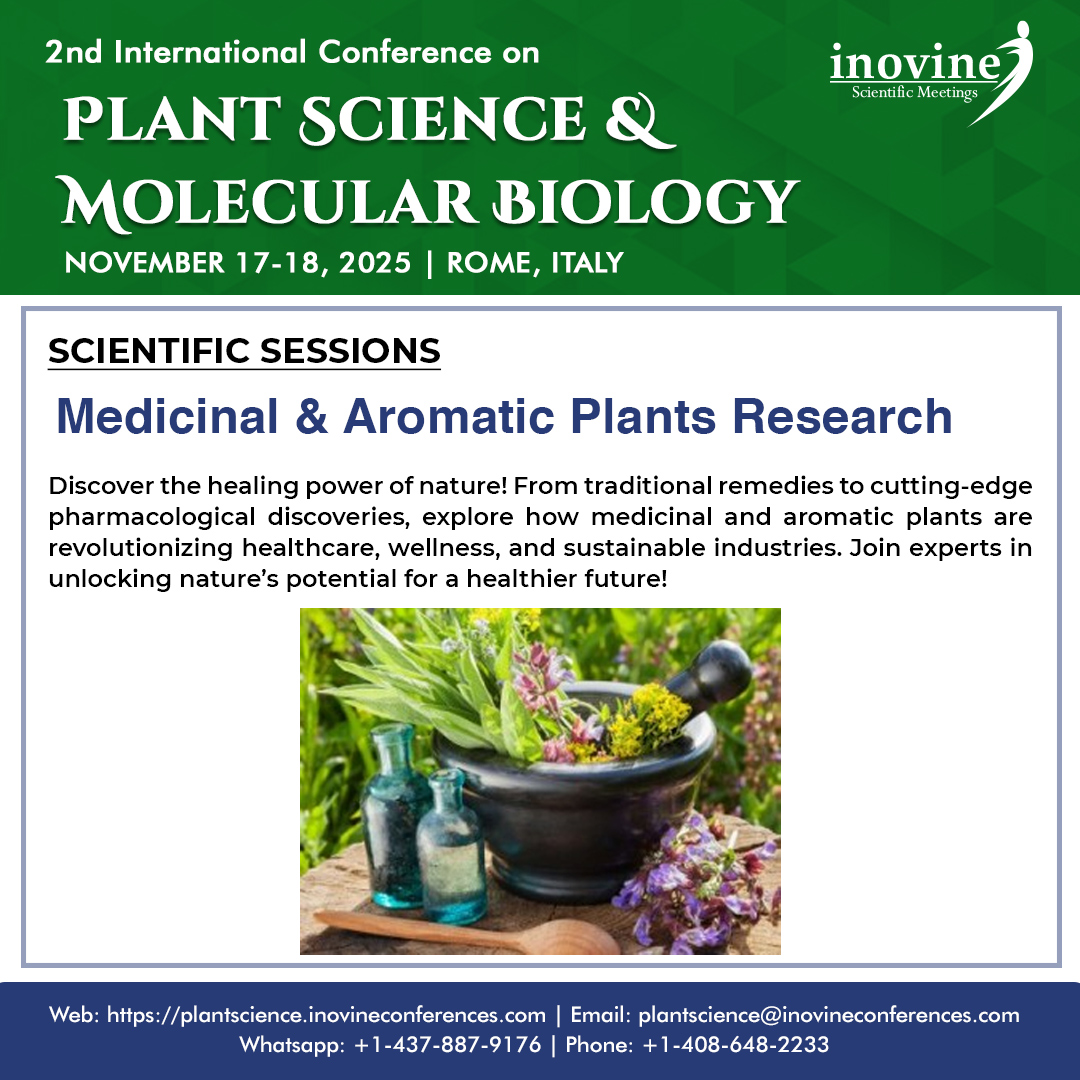 2nd International Conference on

PLANT SCIENCE & MOLECULAR BIOLOGY

NOVEMBER 17-18, 2025 | ROME, ITALY

inovine
Scientific Meetings

SCIENTIFIC SESSIONS

Medicinal & Aromatic Plants Research

Discover the healing power of nature! From traditional remedies to cutting-edge pharmacological discoveries, explore how medicinal and aromatic plants are revolutionizing healthcare, wellness, and sustainable industries. Join experts in unlocking nature's potential for a healthier future!

Web: https://plantscience.inovineconferences.com | Email: plantscience@inovineconferences.com
Whatsapp: +1-437-887-9176 | Phone: +1-408-648-2233